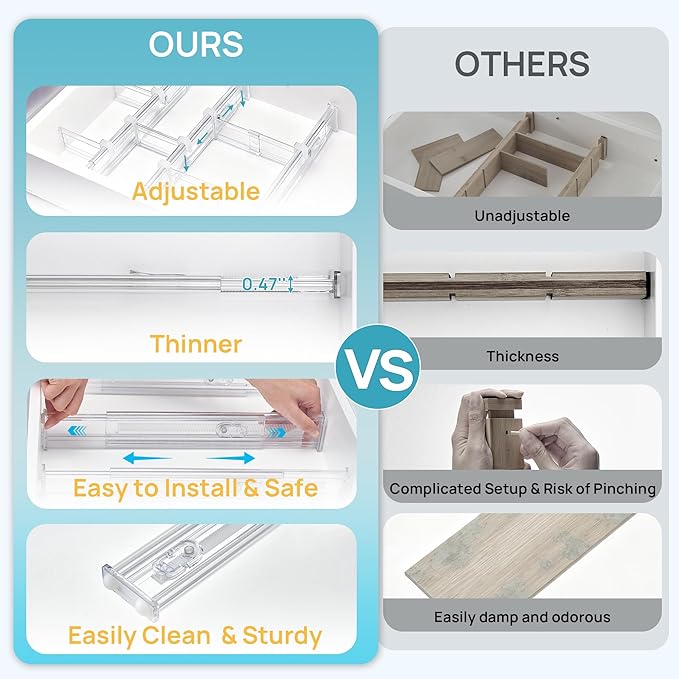 OURS

Adjustable

0.47''

Thinner

Easy to Install & Safe

Easily Clean & Sturdy

VS

OTHERS

Unadjustable

Thickness

Complicated Setup & Risk of Pinching

Easily damp and odorous